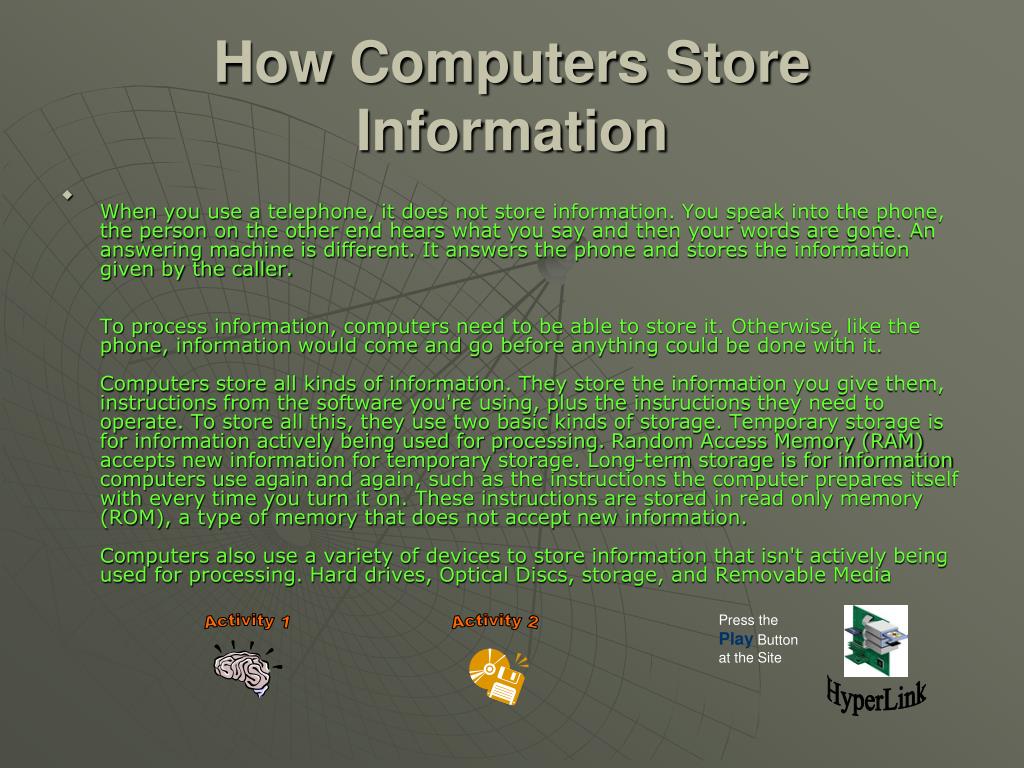 How Computers Store Information

When you use a telephone, it does not store information. You speak into the phone, the person on the other end hears what you say and then your words are gone. An answering machine is different. It answers the phone and stores the information given by the caller.

To process information, computers need to be able to store it. Otherwise, like the phone, information would come and go before anything could be done with it.

Computers store all kinds of information. They store the information you give them, instructions from the software you're using, plus the instructions they need to operate. To store all this, they use two basic kinds of storage. Temporary storage is for information actively being used for processing. Random Access Memory (RAM) accepts new information for temporary storage. Long-term storage is for information computers use again and again, such as the instructions the computer prepares itself with every time you turn it on. These instructions are stored in read only memory (ROM), a type of memory that does not accept new information.

Computers also use a variety of devices to store information that isn't actively being used for processing. Hard drives, Optical Discs, storage, and Removable Media

Activity 1

Activity 2

Press the Play Button at the Site

HyperLink